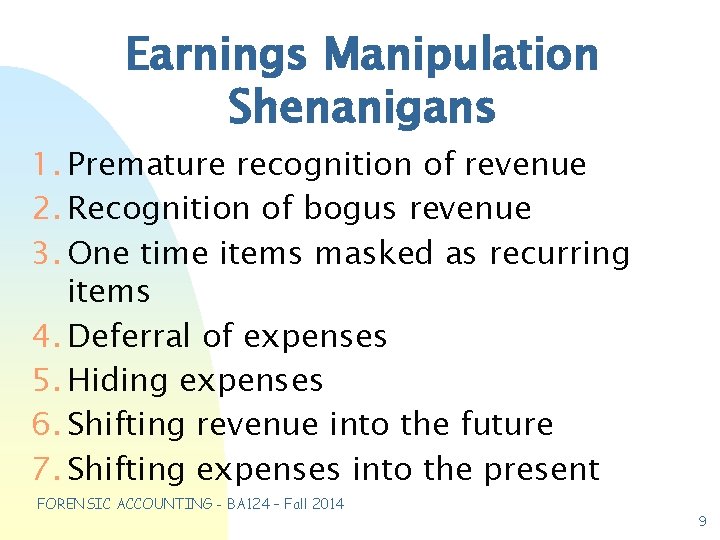 Earnings Manipulation Shenanigans

1. Premature recognition of revenue
2. Recognition of bogus revenue
3. One time items masked as recurring items
4. Deferral of expenses
5. Hiding expenses
6. Shifting revenue into the future
7. Shifting expenses into the present

FORENSIC ACCOUNTING - BA124 - Fall 2014

9